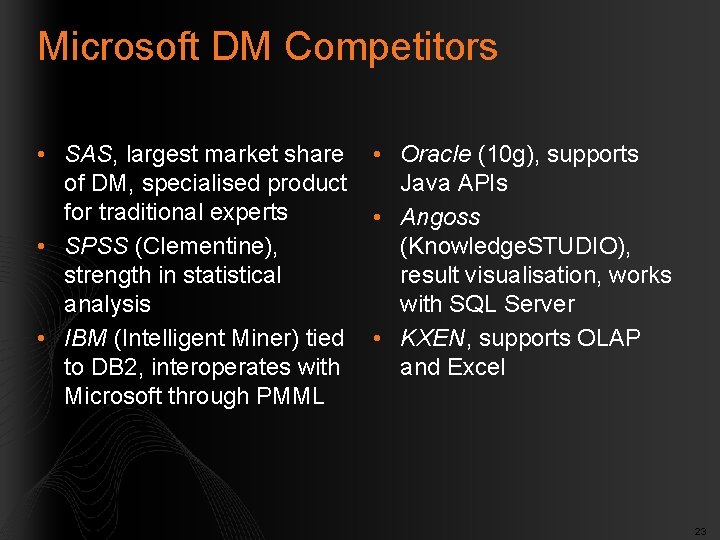 Microsoft DM Competitors

• SAS, largest market share of DM, specialised product for traditional experts
• SPSS (Clementine), strength in statistical analysis
• IBM (Intelligent Miner) tied to DB2, interoperates with Microsoft through PMML

• Oracle (10g), supports Java APIs
• Angoss (KnowledgeSTUDIO), result visualisation, works with SQL Server
• KXEN, supports OLAP and Excel

23